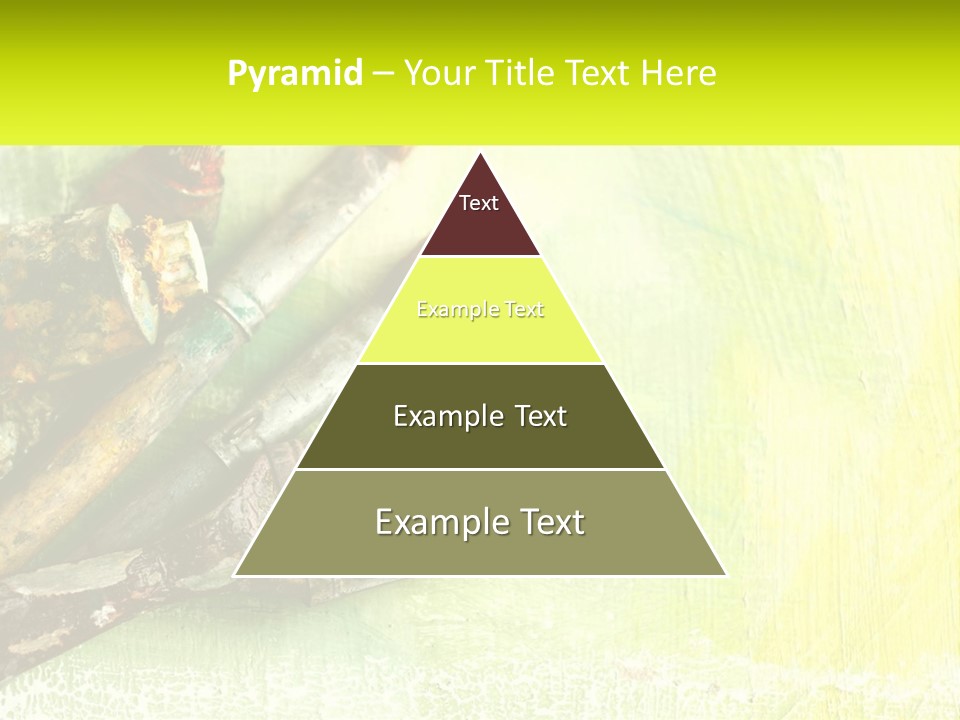 Pyramid – Your Title Text Here

Text

Example Text

Example Text

Example Text